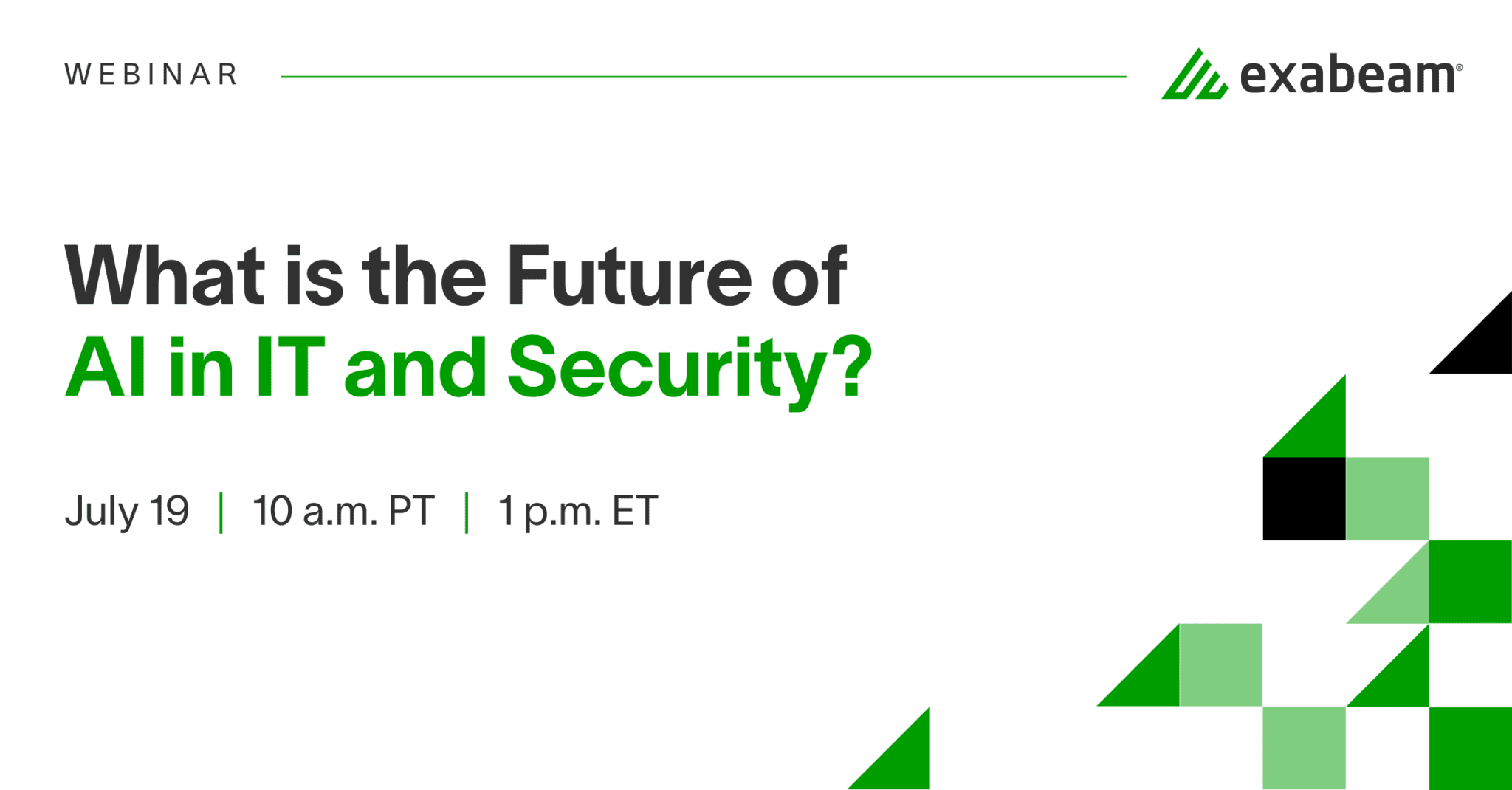 WEBINAR

exabeam®

What is the Future of
AI in IT and Security?

July 19 | 10 a.m. PT | 1 p.m. ET